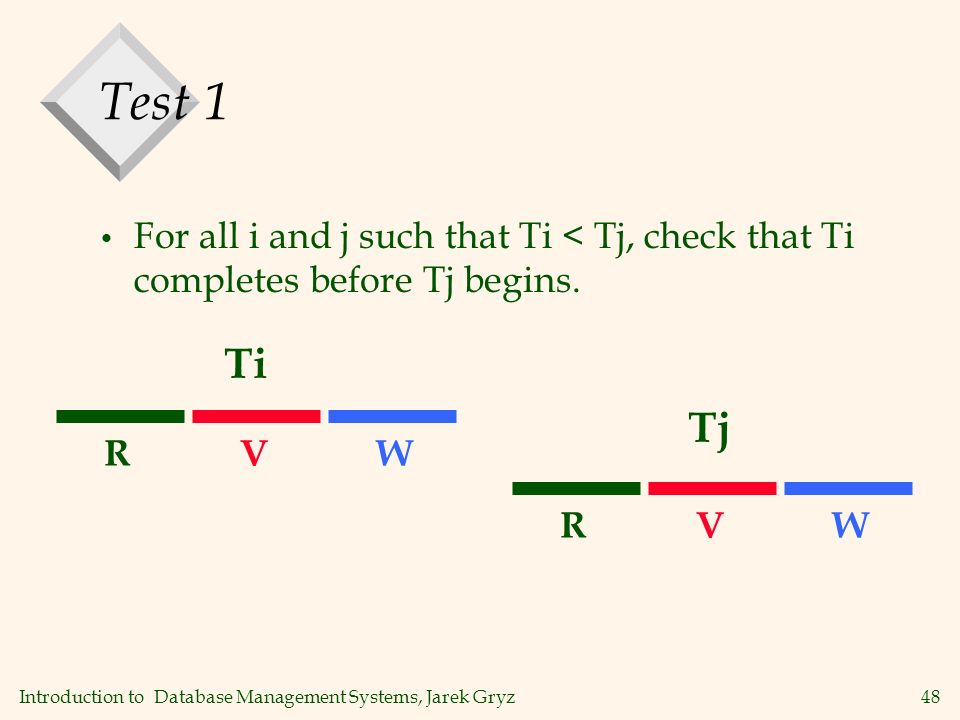 Test 1

• For all i and j such that Ti < Tj, check that Ti completes before Tj begins.

Ti

R V W

Tj

R V W

Introduction to Database Management Systems, Jarek Gryz

48